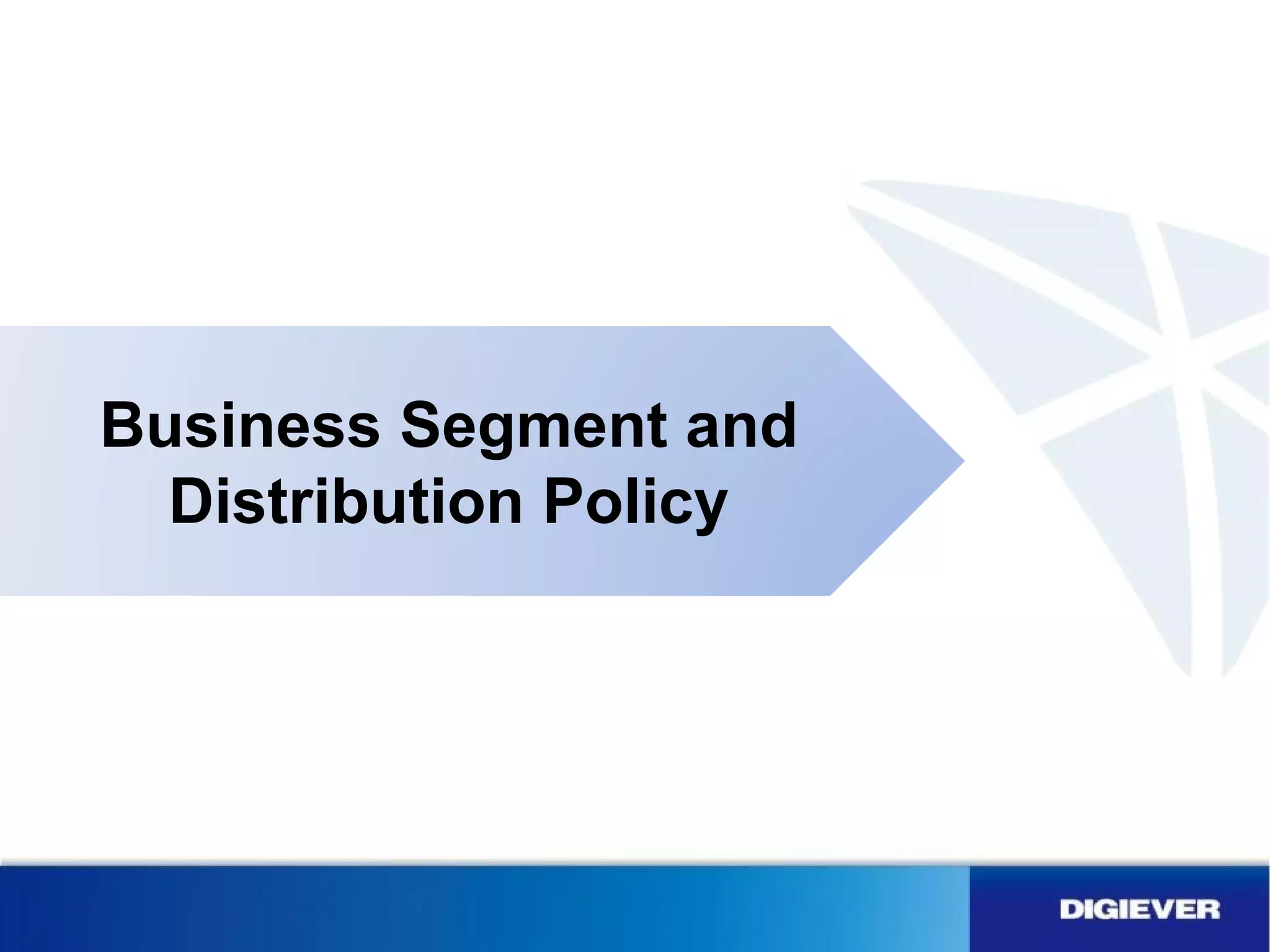 Business Segment and Distribution Policy

DIGIEVER